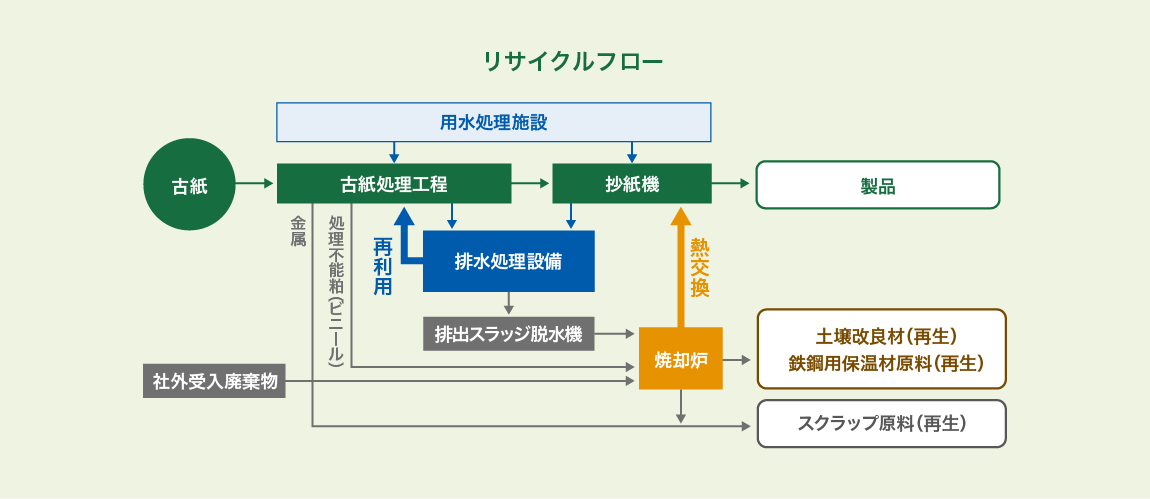 リサイクルフロー

用水処理施設

古紙

古紙処理工程

抄紙機

製品

金属

処理不能粕（ビニール）

再利用

排水処理設備

熱交換

排出スラッジ脱水機

焼却炉

土壌改良材（再生）
鉄鋼用保温材原料（再生）

社外受入廃棄物

スクラップ原料（再生）